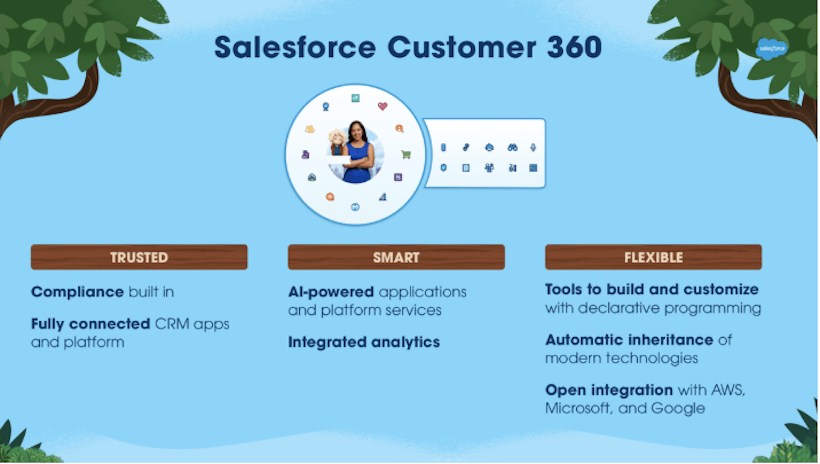 Salesforce Customer 360

salesforce

TRUSTED

Compliance built in

Fully connected CRM apps and platform

SMART

AI-powered applications and platform services

Integrated analytics

FLEXIBLE

Tools to build and customize with declarative programming

Automatic inheritance of modern technologies

Open integration with AWS, Microsoft, and Google